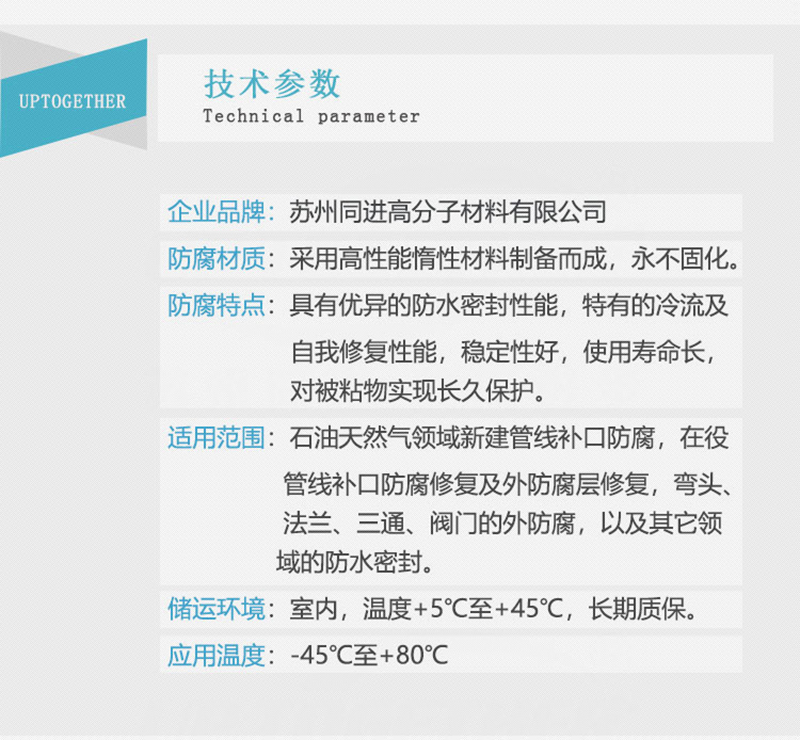 UPTOGETHER

技术参数
Technical parameter

企业品牌：苏州同进高分子材料有限公司

防腐材质：采用高性能惰性材料制备而成，永不固化。

防腐特点：具有优异的防水密封性能，特有的冷流及自我修复性能，稳定性好，使用寿命长，对被粘物实现长久保护。

适用范围：石油天然气领域新建管线补口防腐，在役管线补口防腐修复及外防腐层修复，弯头、法兰、三通、阀门的外防腐，以及其它领域的防水密封。

储运环境：室内，温度+5℃至+45℃，长期质保。

应用温度：-45℃至+80℃